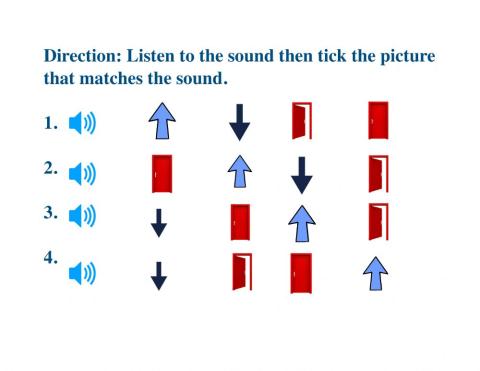 Direction: Listen to the sound then tick the picture that matches the sound.

1.

2.

3.

4.